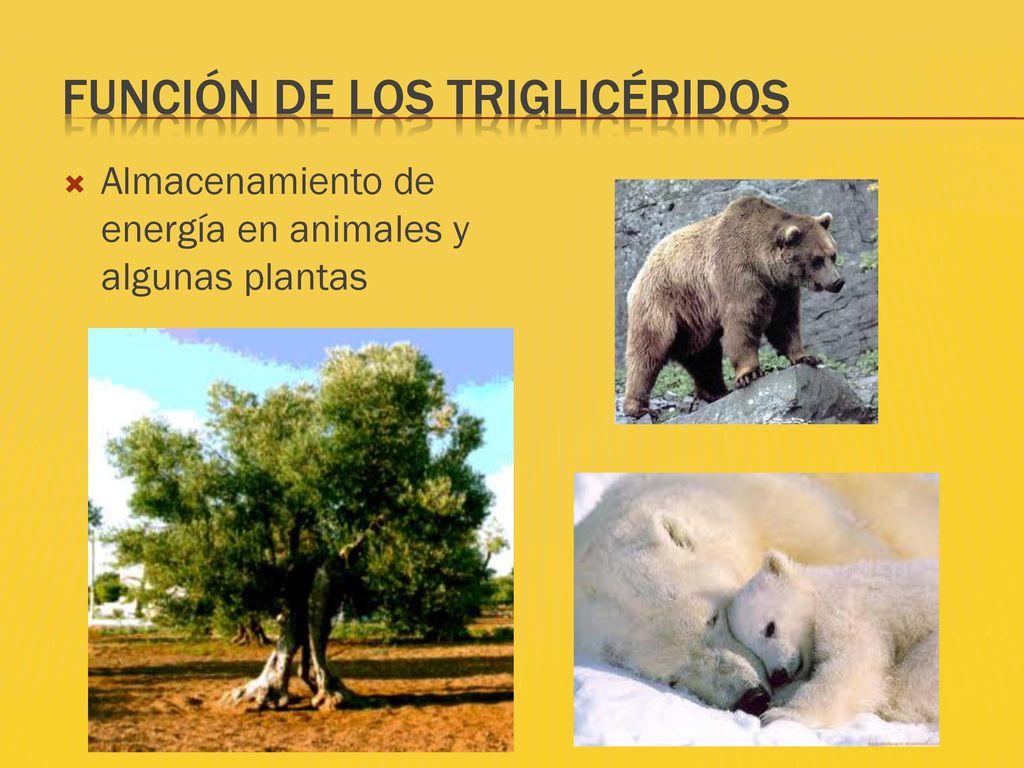 FUNCIÓN DE LOS TRIGLICÉRIDOS

Almacenamiento de energía en animales y algunas plantas